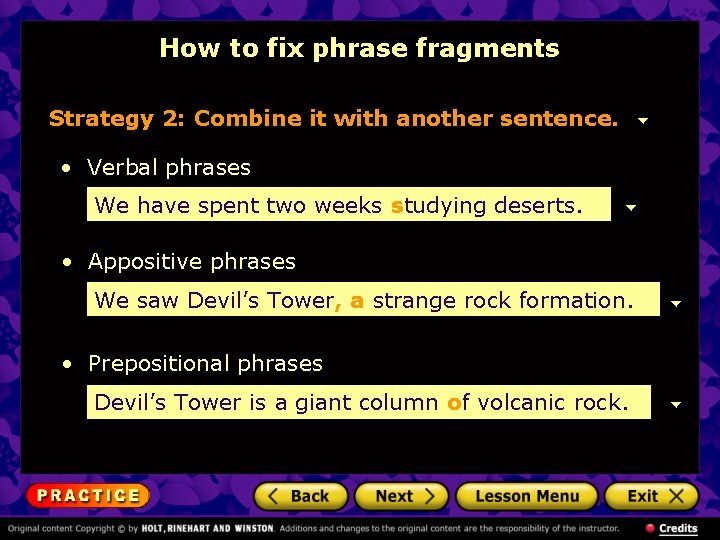 How to fix phrase fragments

Strategy 2: Combine it with another sentence.

• Verbal phrases

We have spent two weeks studying deserts.

• Appositive phrases

We saw Devil's Tower, a strange rock formation.

• Prepositional phrases

Devil's Tower is a giant column of volcanic rock.

PRACTICE

Back

Next

Lesson Menu

Exit

Original content Copyright © by HOLT, RINEHART AND WINSTON. Additions and changes to the original content are the responsibility of the instructor.

Credits